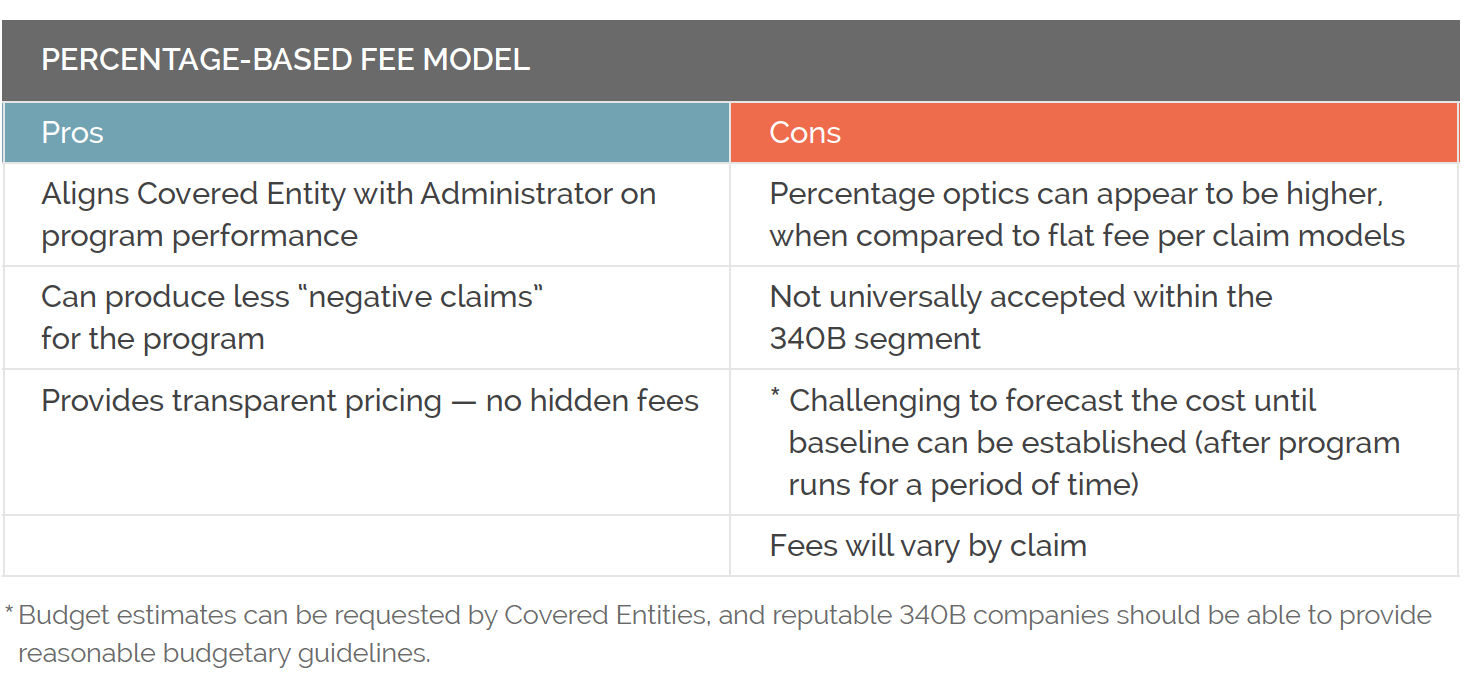 PERCENTAGE-BASED FEE MODEL

| Pros | Cons |
|---|---|
| Aligns Covered Entity with Administrator on program performance | Percentage optics can appear to be higher, when compared to flat fee per claim models |
| Can produce less “negative claims” for the program | Not universally accepted within the 340B segment |
| Provides transparent pricing — no hidden fees | * Challenging to forecast the cost until baseline can be established (after program runs for a period of time) |
| | Fees will vary by claim |

* Budget estimates can be requested by Covered Entities, and reputable 340B companies should be able to provide reasonable budgetary guidelines.